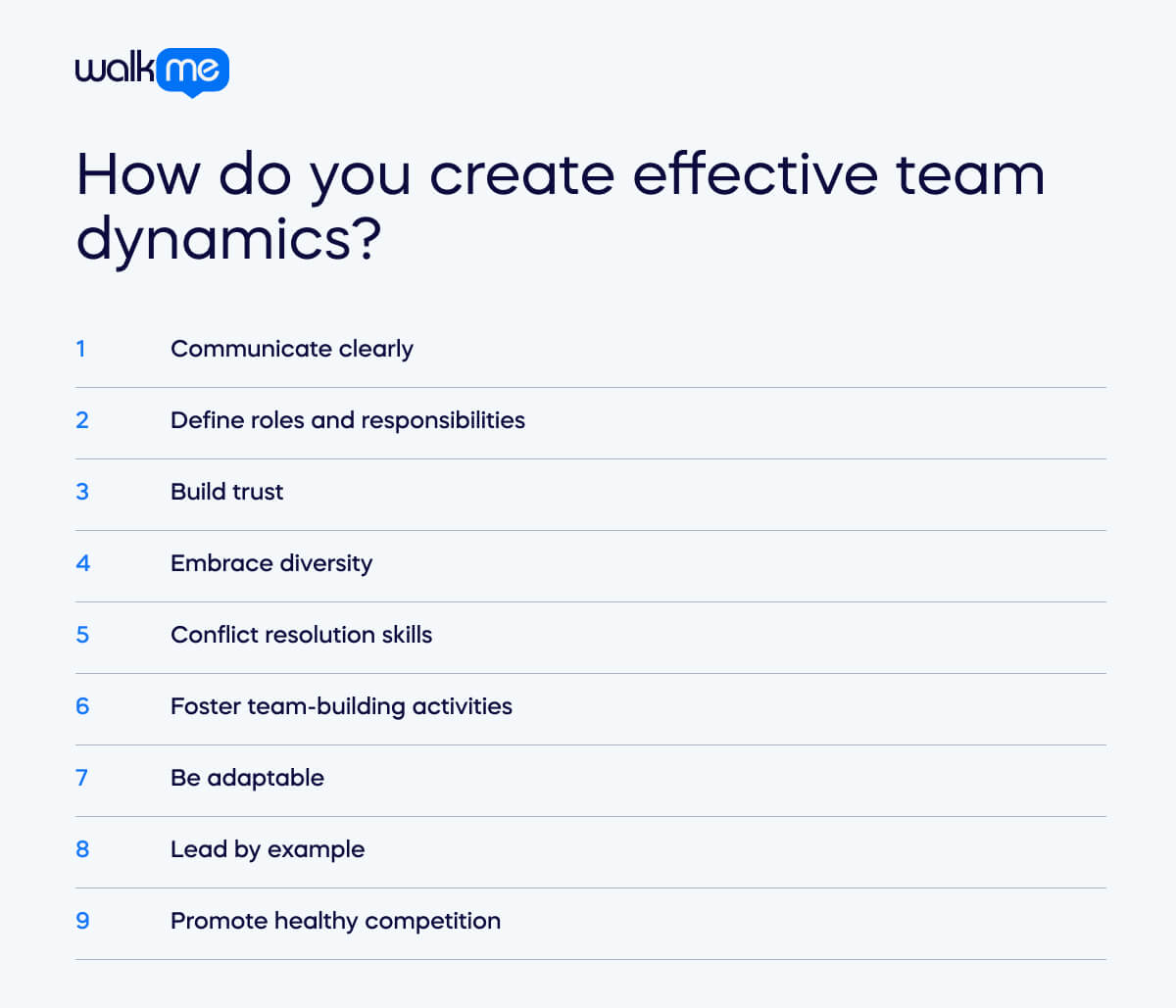 walkme

How do you create effective team dynamics?

1 Communicate clearly

2 Define roles and responsibilities

3 Build trust

4 Embrace diversity

5 Conflict resolution skills

6 Foster team-building activities

7 Be adaptable

8 Lead by example

9 Promote healthy competition